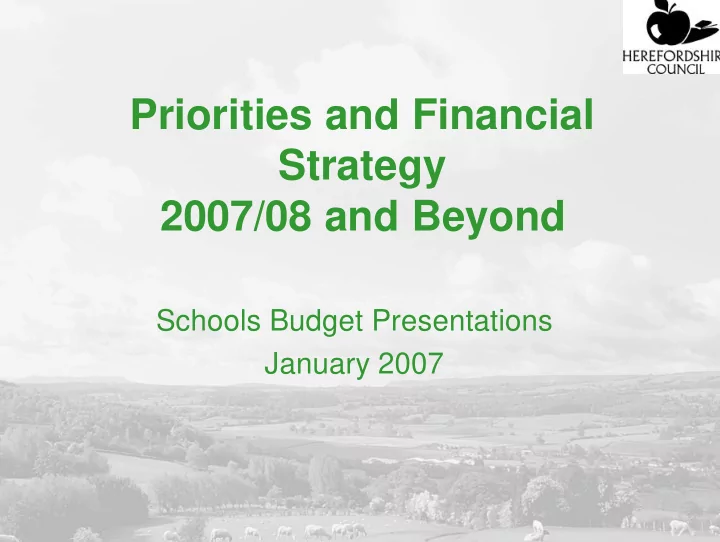 HEREFORDSHIR
COUNCIL

Priorities and Financial Strategy 2007/08 and Beyond

Schools Budget Presentations
January 2007